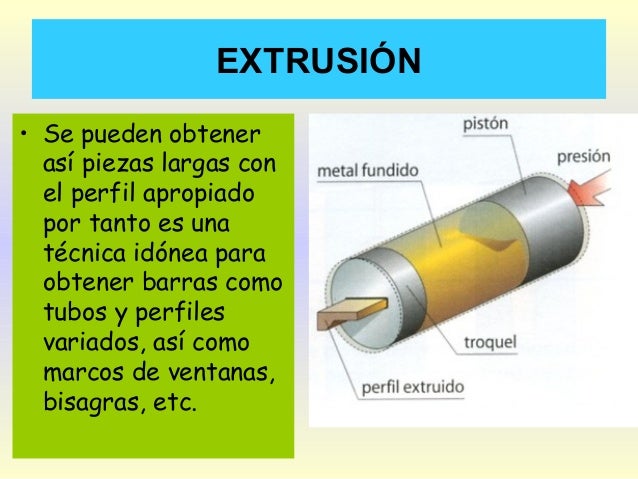 EXTRUSIÓN

• Se pueden obtener así piezas largas con el perfil apropiado por tanto es una técnica idónea para obtener barras como tubos y perfiles variados, así como marcos de ventanas, bisagras, etc.

pistón
presión
metal fundido
troquel
perfil extruido